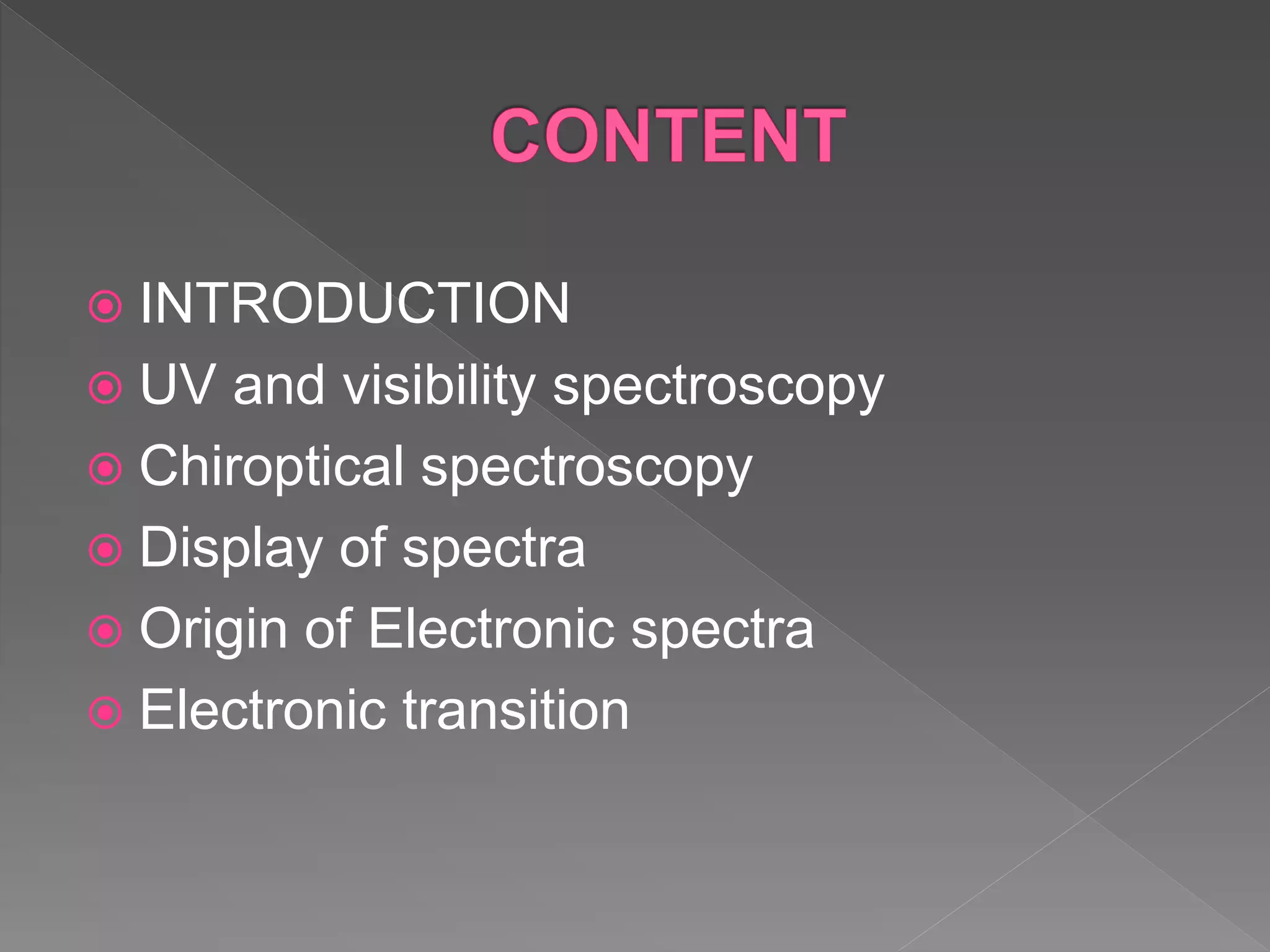 CONTENT

INTRODUCTION
UV and visibility spectroscopy
Chiroptical spectroscopy
Display of spectra
Origin of Electronic spectra
Electronic transition